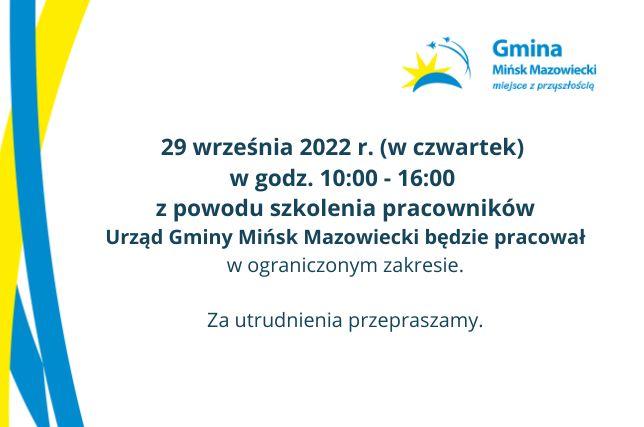 Gmina
Mińsk Mazowiecki
miejsce z przyszłością

29 września 2022 r. (w czwartek)
w godz. 10:00 - 16:00
z powodu szkolenia pracowników
Urząd Gminy Mińsk Mazowiecki będzie pracował
w ograniczonym zakresie.

Za utrudnienia przepraszamy.